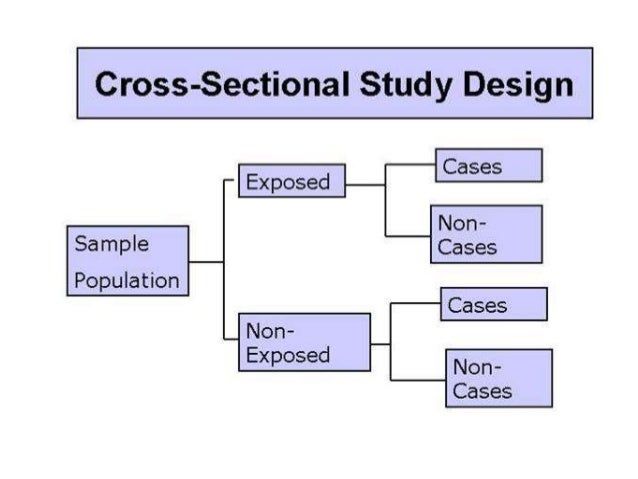 Cross-Sectional Study Design

Sample Population

Exposed

Cases

Non-Cases

Non-Exposed

Cases

Non-Cases